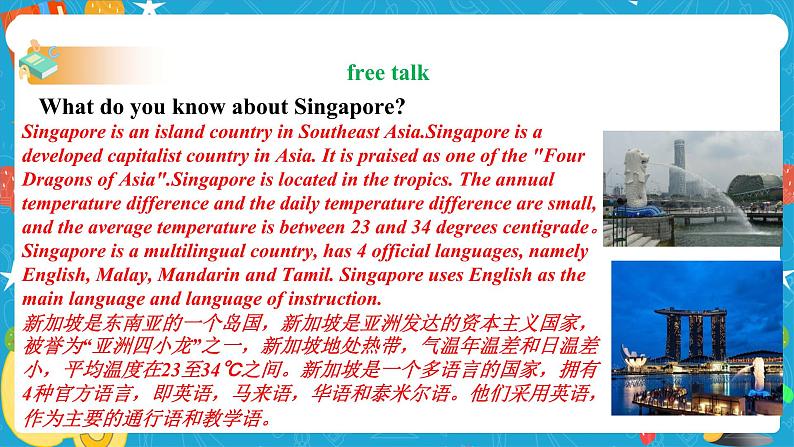 free talk

What do you know about Singapore?

Singapore is an island country in Southeast Asia.Singapore is a developed capitalist country in Asia. It is praised as one of the "Four Dragons of Asia".Singapore is located in the tropics. The annual temperature difference and the daily temperature difference are small, and the average temperature is between 23 and 34 degrees centigrade。Singapore is a multilingual country, has 4 official languages, namely English, Malay, Mandarin and Tamil. Singapore uses English as the main language and language of instruction.

新加坡是东南亚的一个岛国，新加坡是亚洲发达的资本主义国家，被誉为“亚洲四小龙”之一，新加坡地处热带，气温年温差和日温差小，平均温度在23至34℃之间。新加坡是一个多语言的国家，拥有4种官方语言，即英语，马来语，华语和泰米尔语。他们采用英语，作为主要的通行语和教学语。